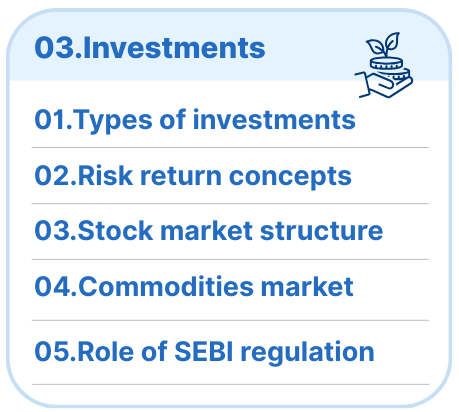 03.Investments

01.Types of investments

02.Risk return concepts

03.Stock market structure

04.Commodities market

05.Role of SEBI regulation